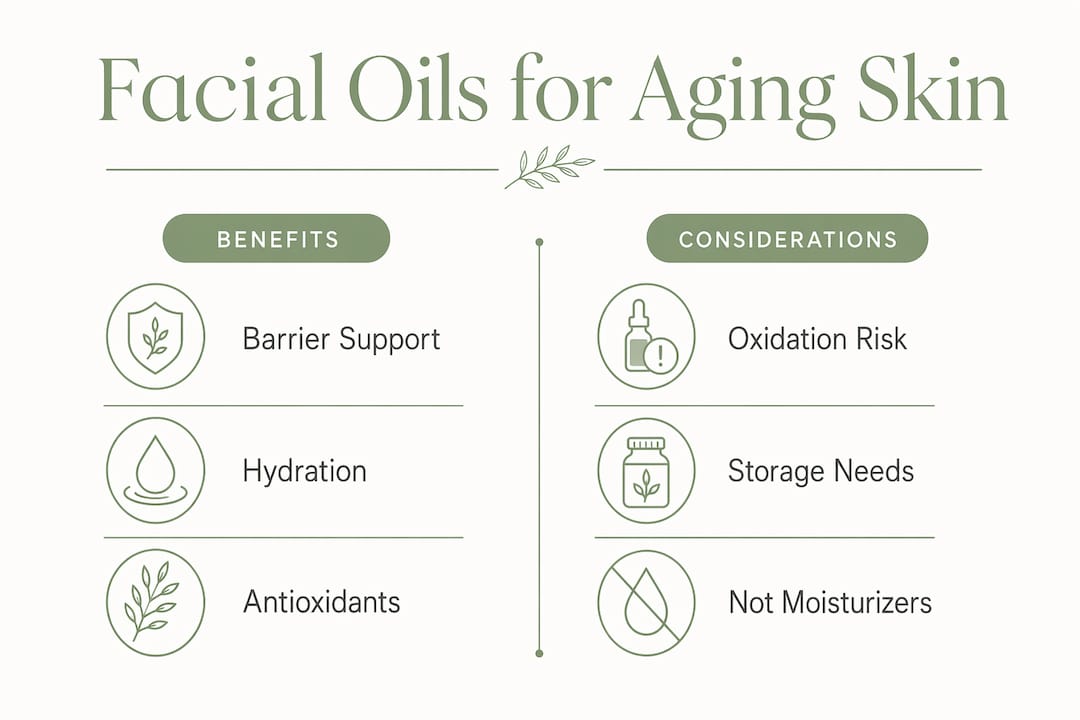 Facial Oils for Aging Skin

BENEFITS

Barrier Support

Hydration

Antioxidants

CONSIDERATIONS

Oxidation Risk

Storage Needs

Not Moisturizers